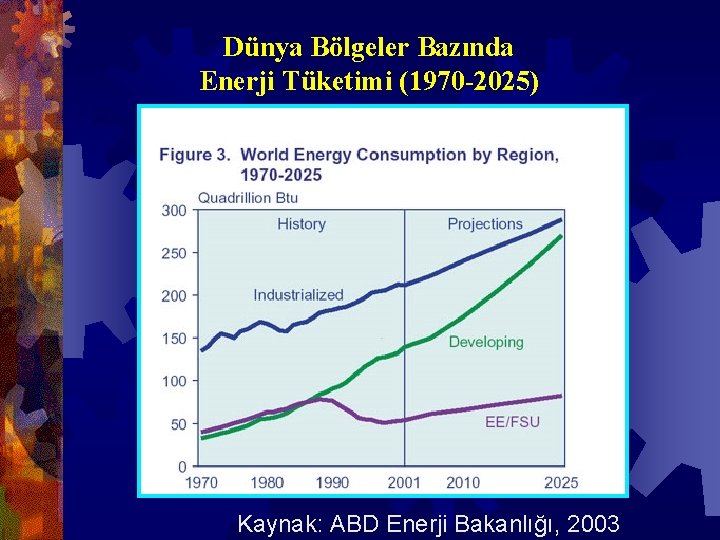 Dünya Bölgeler Bazında Enerji Tüketimi (1970-2025)

Figure 3. World Energy Consumption by Region, 1970-2025

Quadrillion Btu

300
250
200
150
100
50
0

History

Projections

Industrialized

Developing

EE/FSU

1970 1980 1990 2001 2010 2025

Kaynak: ABD Enerji Bakanlığı, 2003